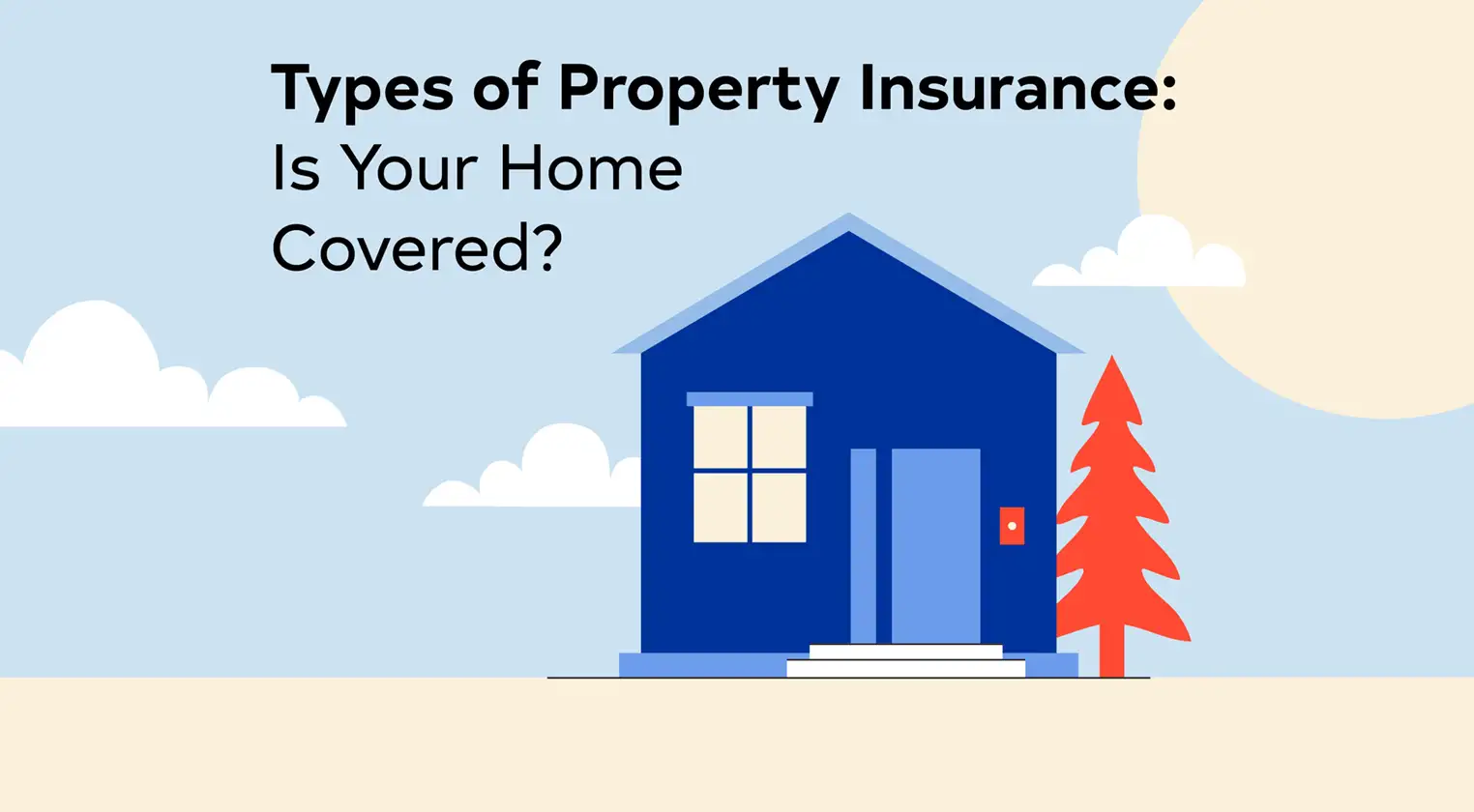 Types of Property Insurance:
Is Your Home Covered?